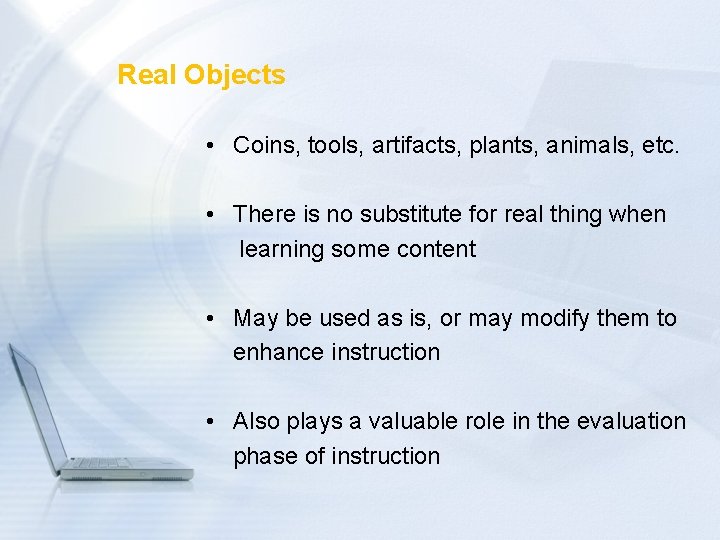 Real Objects

• Coins, tools, artifacts, plants, animals, etc.

• There is no substitute for real thing when learning some content

• May be used as is, or may modify them to enhance instruction

• Also plays a valuable role in the evaluation phase of instruction